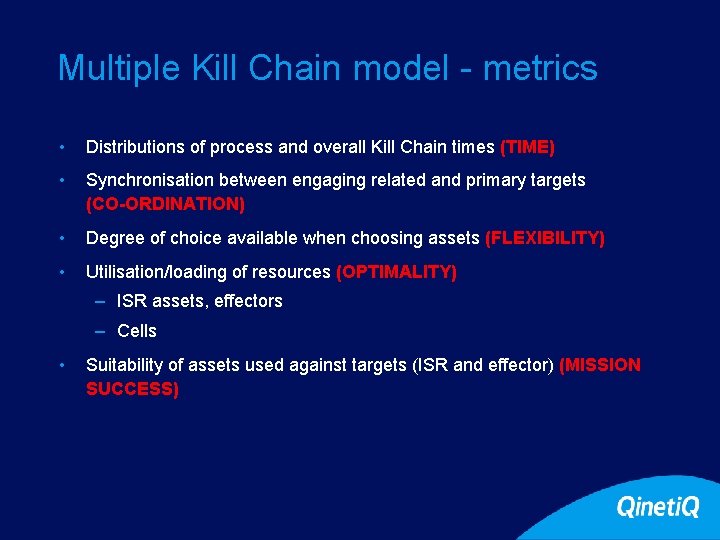 Multiple Kill Chain model - metrics

• Distributions of process and overall Kill Chain times (TIME)

• Synchronisation between engaging related and primary targets (CO-ORDINATION)

• Degree of choice available when choosing assets (FLEXIBILITY)

• Utilisation/loading of resources (OPTIMALITY)
– ISR assets, effectors
– Cells

• Suitability of assets used against targets (ISR and effector) (MISSION SUCCESS)

QinetiQ